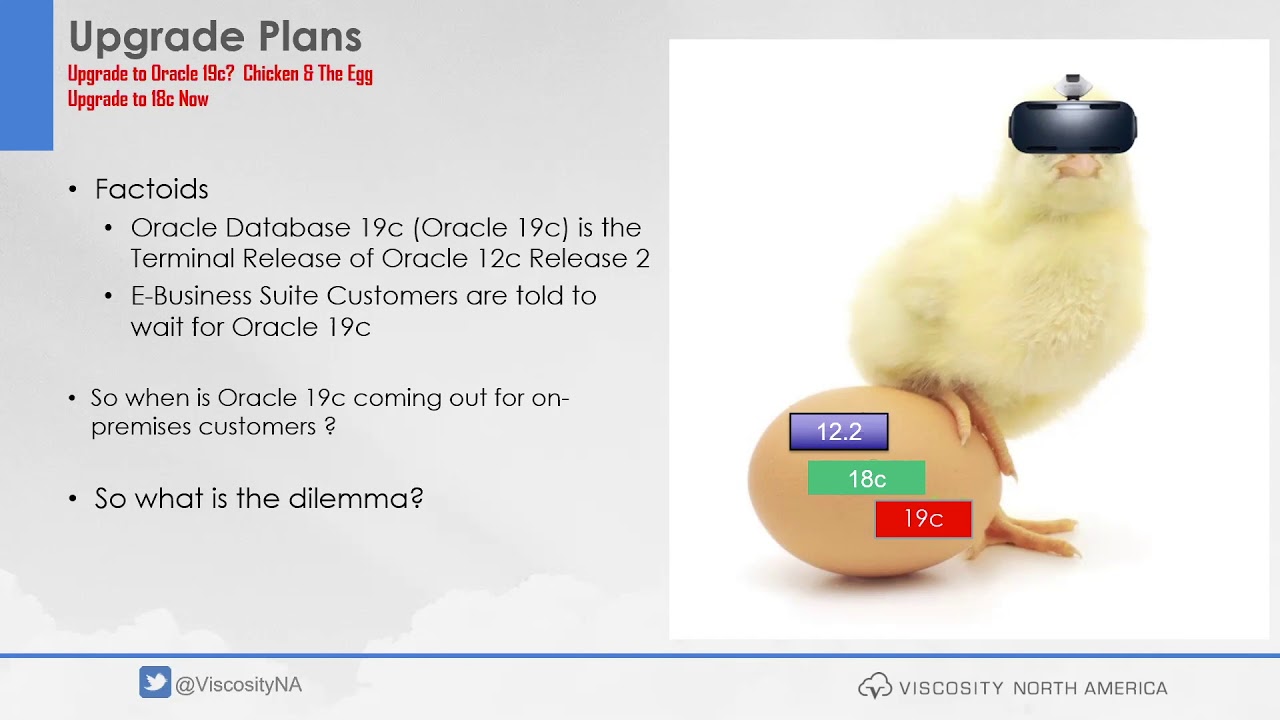 Upgrade Plans
Upgrade to Oracle 19c? Chicken & The Egg
Upgrade to 18c Now

• Factoids
  • Oracle Database 19c (Oracle 19c) is the Terminal Release of Oracle 12c Release 2
  • E-Business Suite Customers are told to wait for Oracle 19c

• So when is Oracle 19c coming out for on-premises customers ?

• So what is the dilemma?

12.2
18c
19c

@ViscosityNA

VISCOSITY NORTH AMERICA